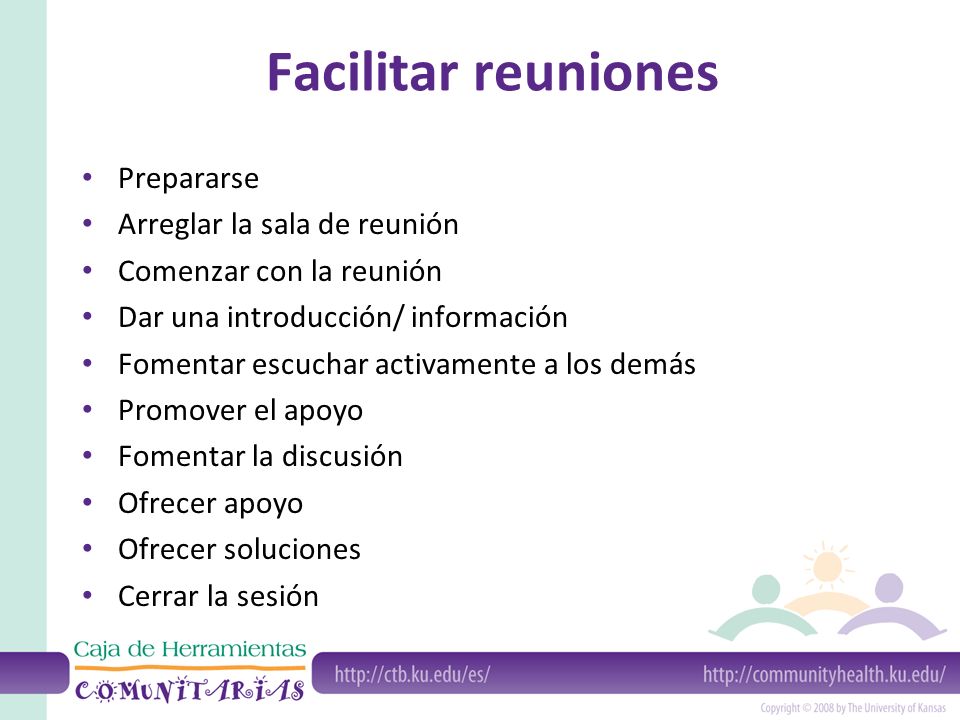 Facilitar reuniones

• Prepararse
• Arreglar la sala de reunión
• Comenzar con la reunión
• Dar una introducción/ información
• Fomentar escuchar activamente a los demás
• Promover el apoyo
• Fomentar la discusión
• Ofrecer apoyo
• Ofrecer soluciones
• Cerrar la sesión

Caja de Herramientas COMUNITARIAS

http://ctb.ku.edu/es/

http://communityhealth.ku.edu/

Copyright © 2008 by The University of Kansas